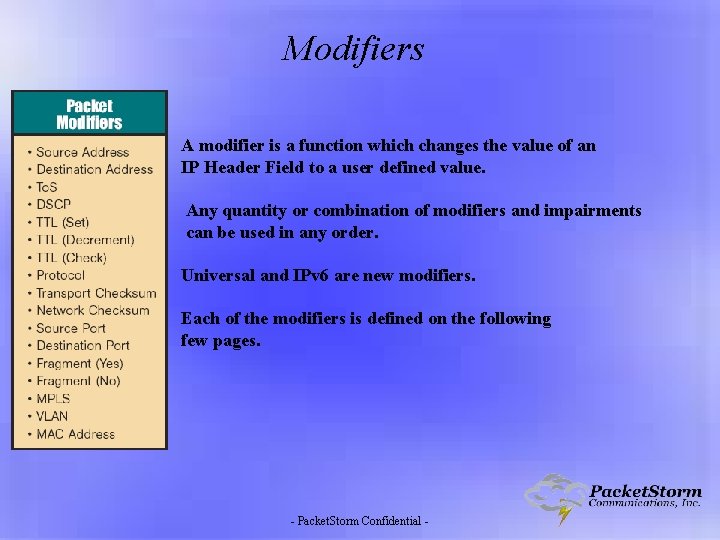 Modifiers

Packet Modifiers

• Source Address
• Destination Address
• ToS
• DSCP
• TTL (Set)
• TTL (Decrement)
• TTL (Check)
• Protocol
• Transport Checksum
• Network Checksum
• Source Port
• Destination Port
• Fragment (Yes)
• Fragment (No)
• MPLS
• VLAN
• MAC Address

A modifier is a function which changes the value of an IP Header Field to a user defined value.

Any quantity or combination of modifiers and impairments can be used in any order.

Universal and IPv6 are new modifiers.

Each of the modifiers is defined on the following few pages.

PacketStorm Communications, Inc.

- PacketStorm Confidential -